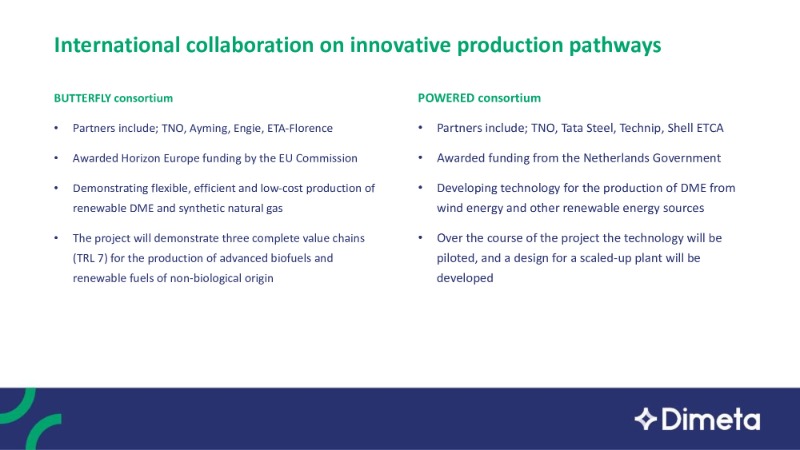 International collaboration on innovative production pathways

BUTTERFLY consortium

• Partners include; TNO, Ayming, Engie, ETA-Florence

• Awarded Horizon Europe funding by the EU Commission

• Demonstrating flexible, efficient and low-cost production of renewable DME and synthetic natural gas

• The project will demonstrate three complete value chains (TRL 7) for the production of advanced biofuels and renewable fuels of non-biological origin

POWERED consortium

• Partners include; TNO, Tata Steel, Technip, Shell ETCA

• Awarded funding from the Netherlands Government

• Developing technology for the production of DME from wind energy and other renewable energy sources

• Over the course of the project the technology will be piloted, and a design for a scaled-up plant will be developed

Dimeta